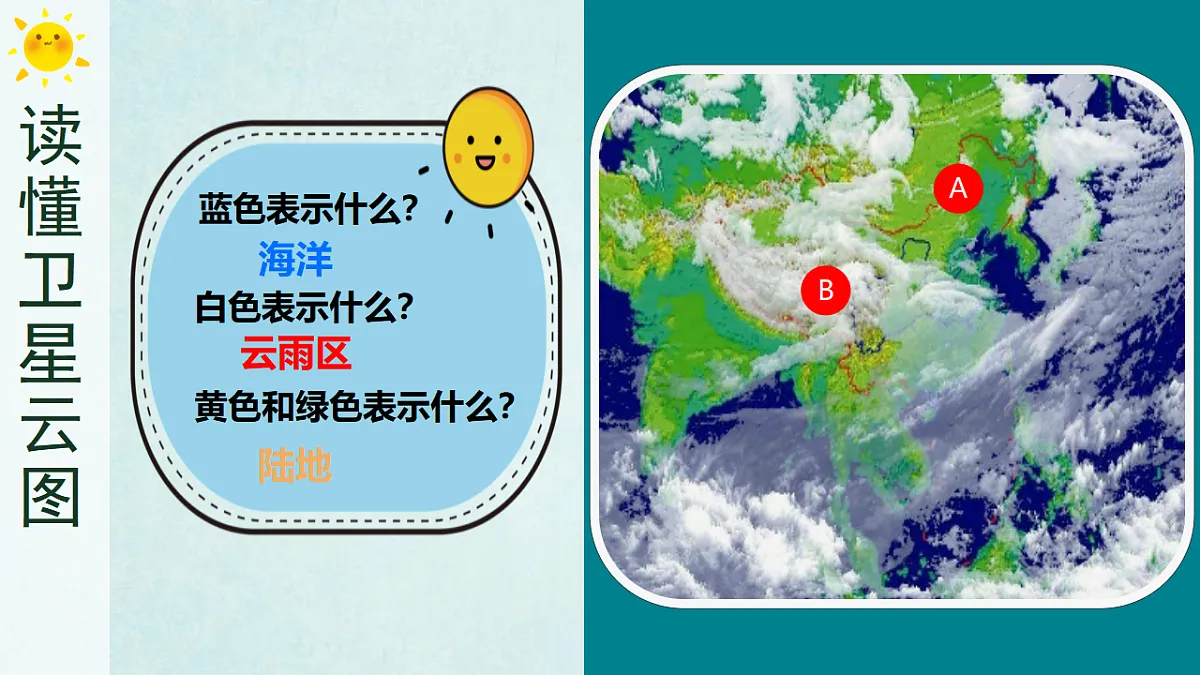 读懂卫星云图

蓝色表示什么？
海洋
白色表示什么？
云雨区
黄色和绿色表示什么？
陆地

A
B